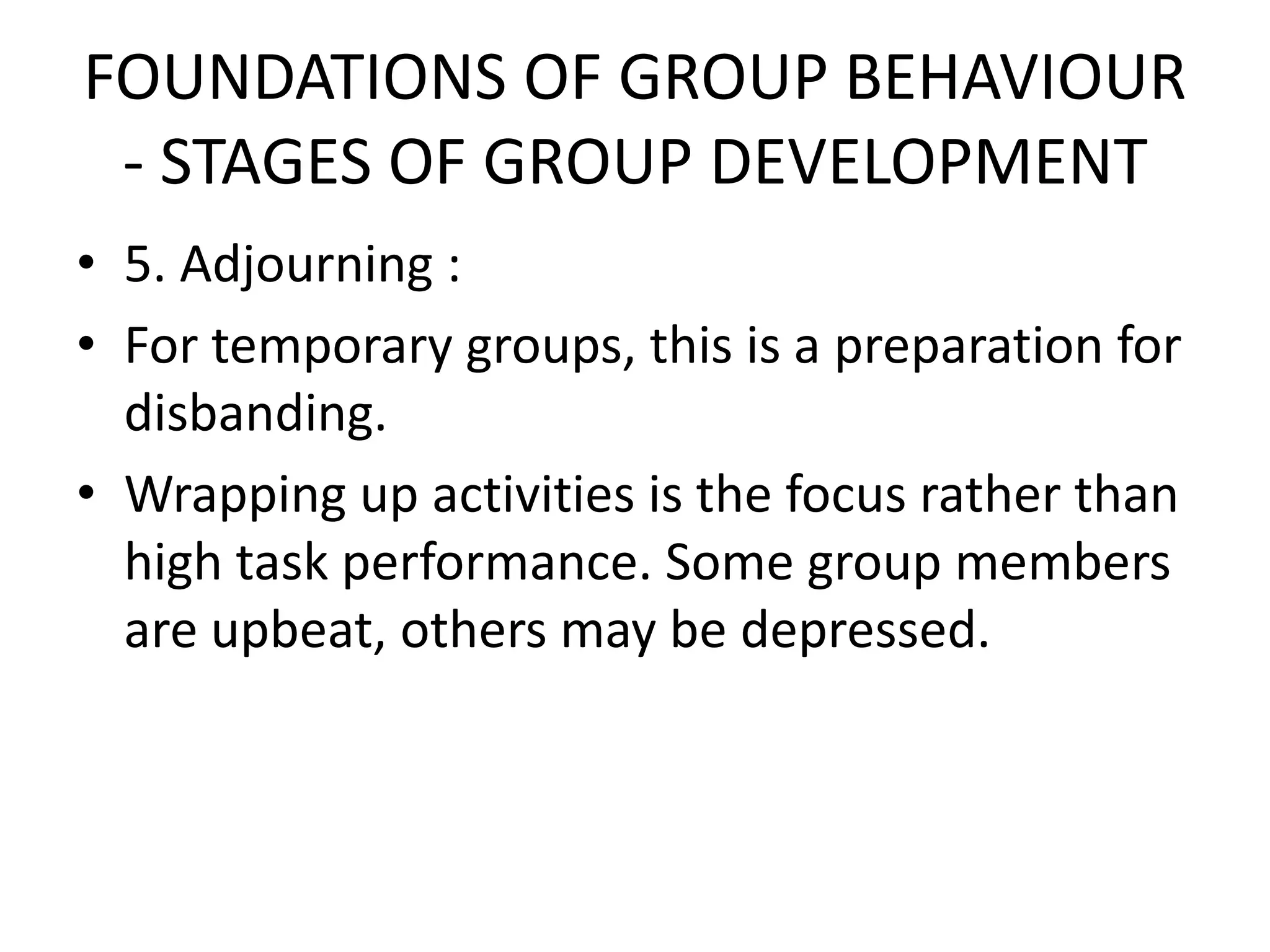 FOUNDATIONS OF GROUP BEHAVIOUR - STAGES OF GROUP DEVELOPMENT

• 5. Adjourning :
• For temporary groups, this is a preparation for disbanding.
• Wrapping up activities is the focus rather than high task performance. Some group members are upbeat, others may be depressed.